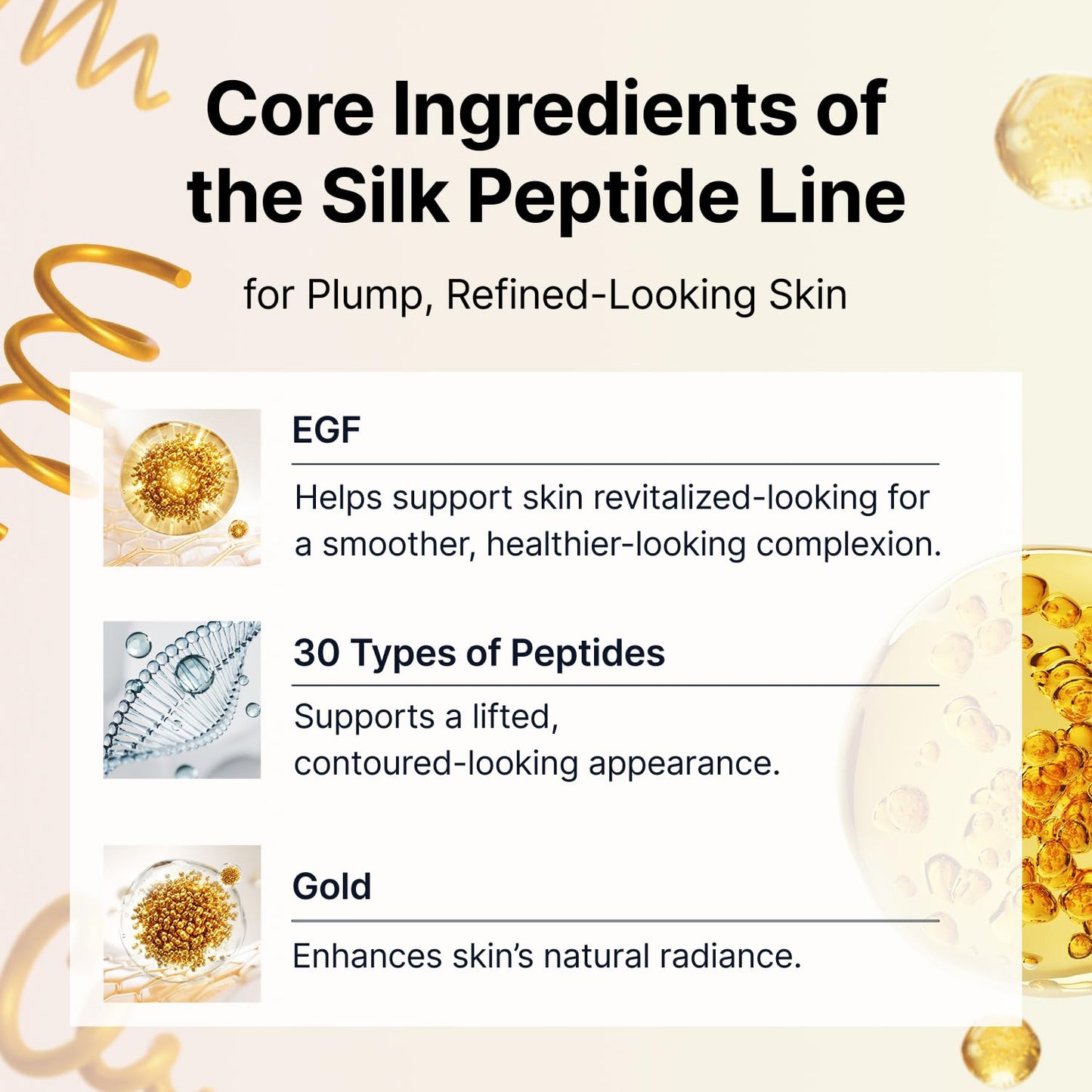 Core Ingredients of the Silk Peptide Line

for Plump, Refined-Looking Skin

EGF

Helps support skin revitalized-looking for a smoother, healthier-looking complexion.

30 Types of Peptides

Supports a lifted, contoured-looking appearance.

Gold

Enhances skin's natural radiance.